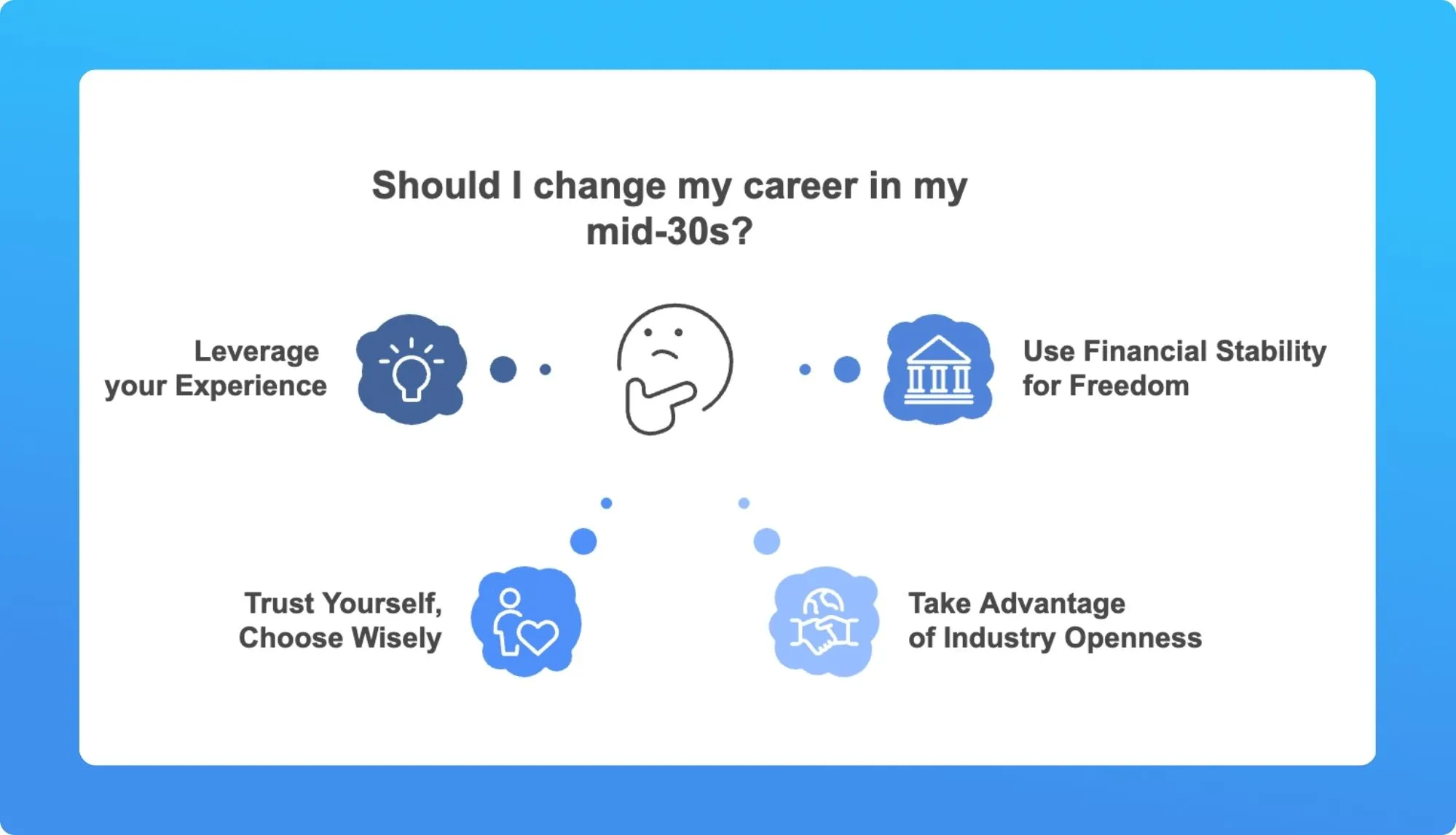 Should I change my career in my mid-30s?

Leverage your Experience

Use Financial Stability for Freedom

Trust Yourself, Choose Wisely

Take Advantage of Industry Openness